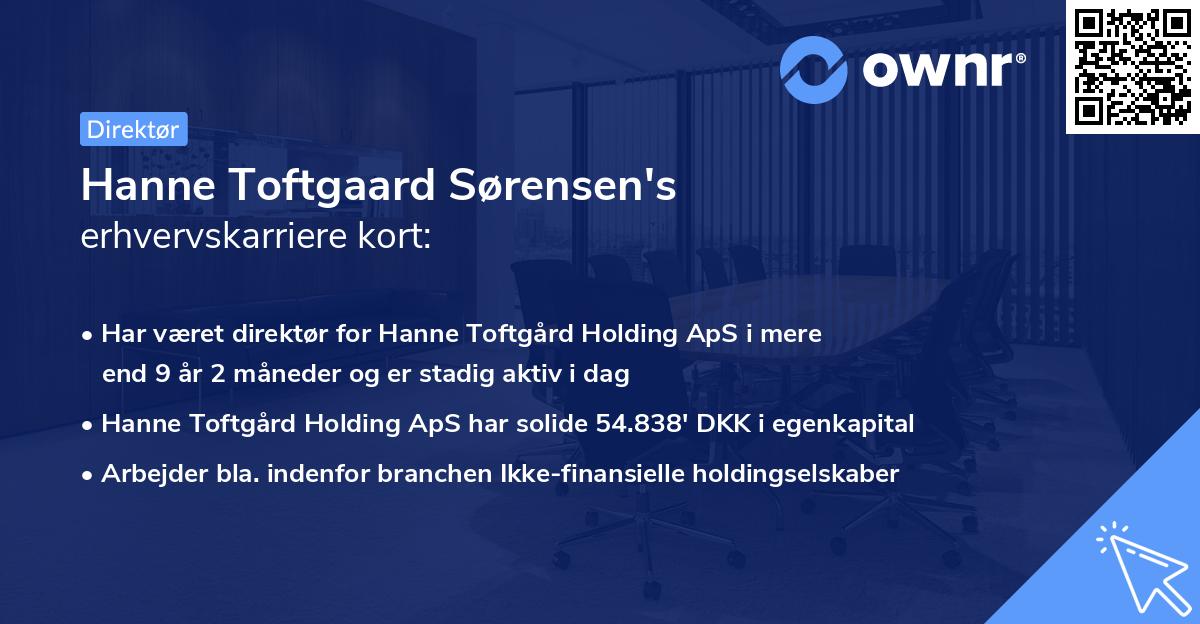 ownr®

Direktør

Hanne Toftgaard Sørensen's erhvervskarriere kort:

• Har været direktør for Hanne Toftgård Holding ApS i mere end 9 år 2 måneder og er stadig aktiv i dag
• Hanne Toftgård Holding ApS har solide 54.838' DKK i egenkapital
• Arbejder bla. indenfor branchen Ikke-finansielle holdingselskaber